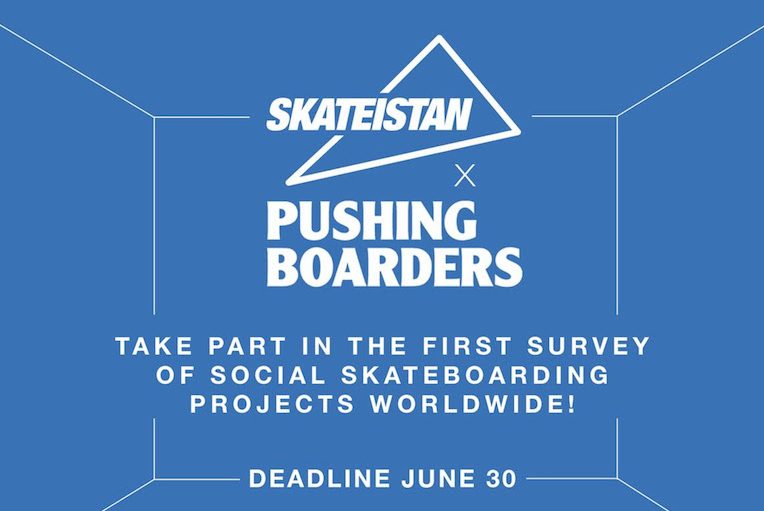 SKATEISTAN

X

PUSHING BOARDERS

TAKE PART IN THE FIRST SURVEY OF SOCIAL SKATEBOARDING PROJECTS WORLDWIDE!

DEADLINE JUNE 30